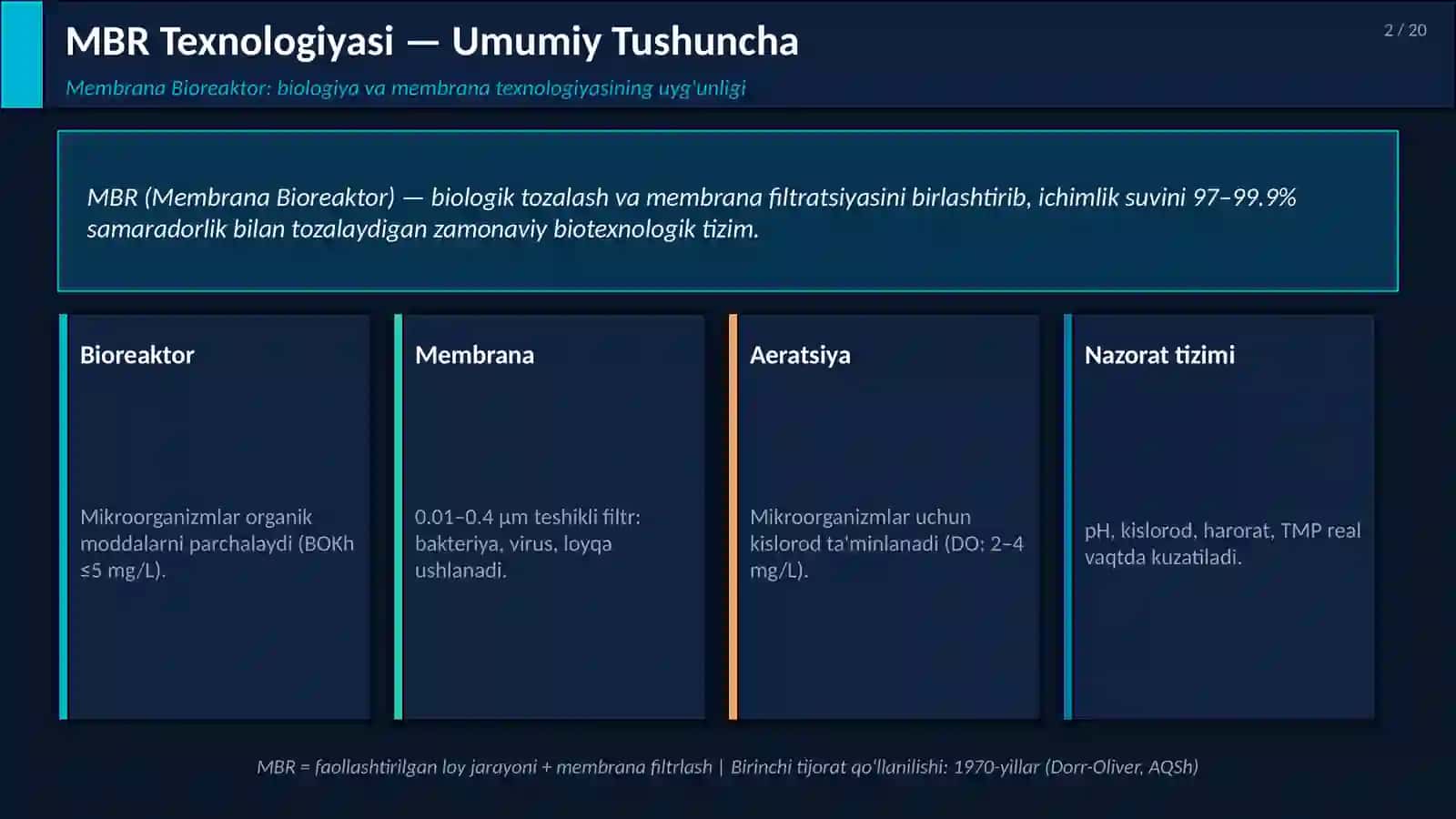 MBR Texnologiyasi — Umumiy Tushuncha

2 / 20

Membrana Bioreaktor: biologiya va membrana texnologiyasining uyg'unligi

MBR (Membrana Bioreaktor) — biologik tozalash va membrana filtratsiyasini birlashtirib, ichimlik suvini 97–99.9% samaradorlik bilan tozalaydigan zamonaviy biotexnologik tizim.

Bioreaktor

Mikroorganizmlar organik moddalarni parchalaydi (BOKh ≤5 mg/L).

Membrana

0.01–0.4 μm teshikli filtr: bakteriya, virus, loyqa ushlanadi.

Aeratsiya

Mikroorganizmlar uchun kislorod ta'minlanadi (DO: 2–4 mg/L).

Nazorat tizimi

pH, kislorod, harorat, TMP real vaqtda kuzatiladi.

MBR = faollashtirilgan loy jarayoni + membrana filtrlash | Birinchi tijorat qo'llanilishi: 1970-yillar (Dorr-Oliver, AQSh)